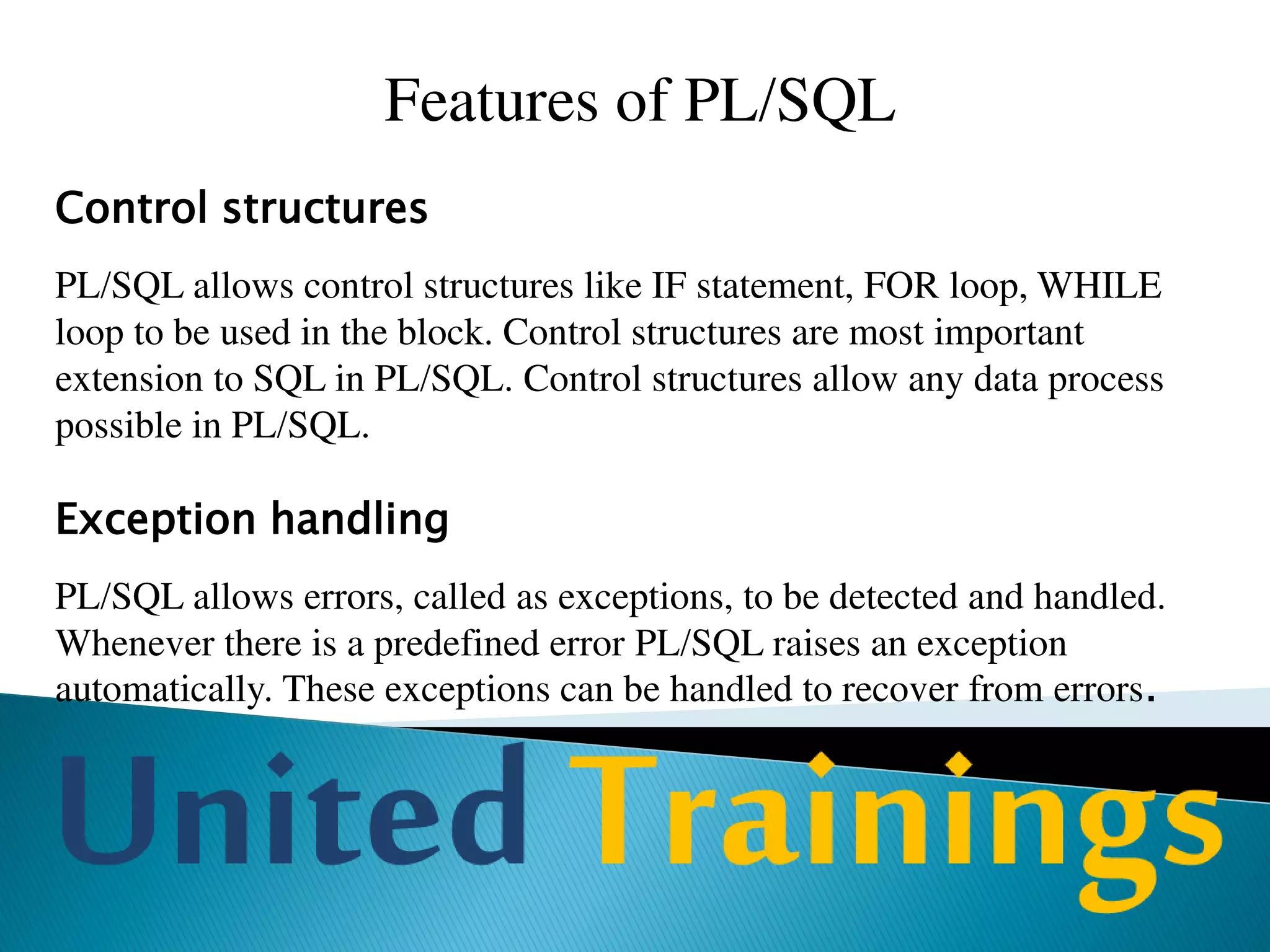 Features of PL/SQL

Control structures

PL/SQL allows control structures like IF statement, FOR loop, WHILE loop to be used in the block. Control structures are most important extension to SQL in PL/SQL. Control structures allow any data process possible in PL/SQL.

Exception handling

PL/SQL allows errors, called as exceptions, to be detected and handled. Whenever there is a predefined error PL/SQL raises an exception automatically. These exceptions can be handled to recover from errors.

United Trainings